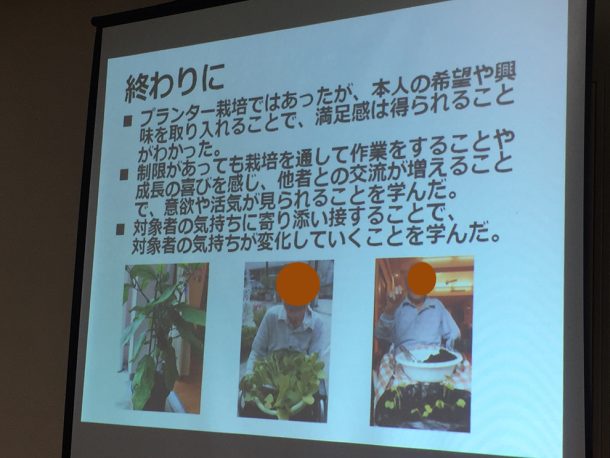 終わりに

■ プランター栽培ではあったが、本人の希望や興味を取り入れることで、満足感は得られることがわかった。

■ 制限があっても栽培を通して作業をすることや成長の喜びを感じ、他者との交流が増えることで、意欲や活気が見られることを学んだ。

■ 対象者の気持ちに寄り添い接することで、対象者の気持ちが変化していくことを学んだ。